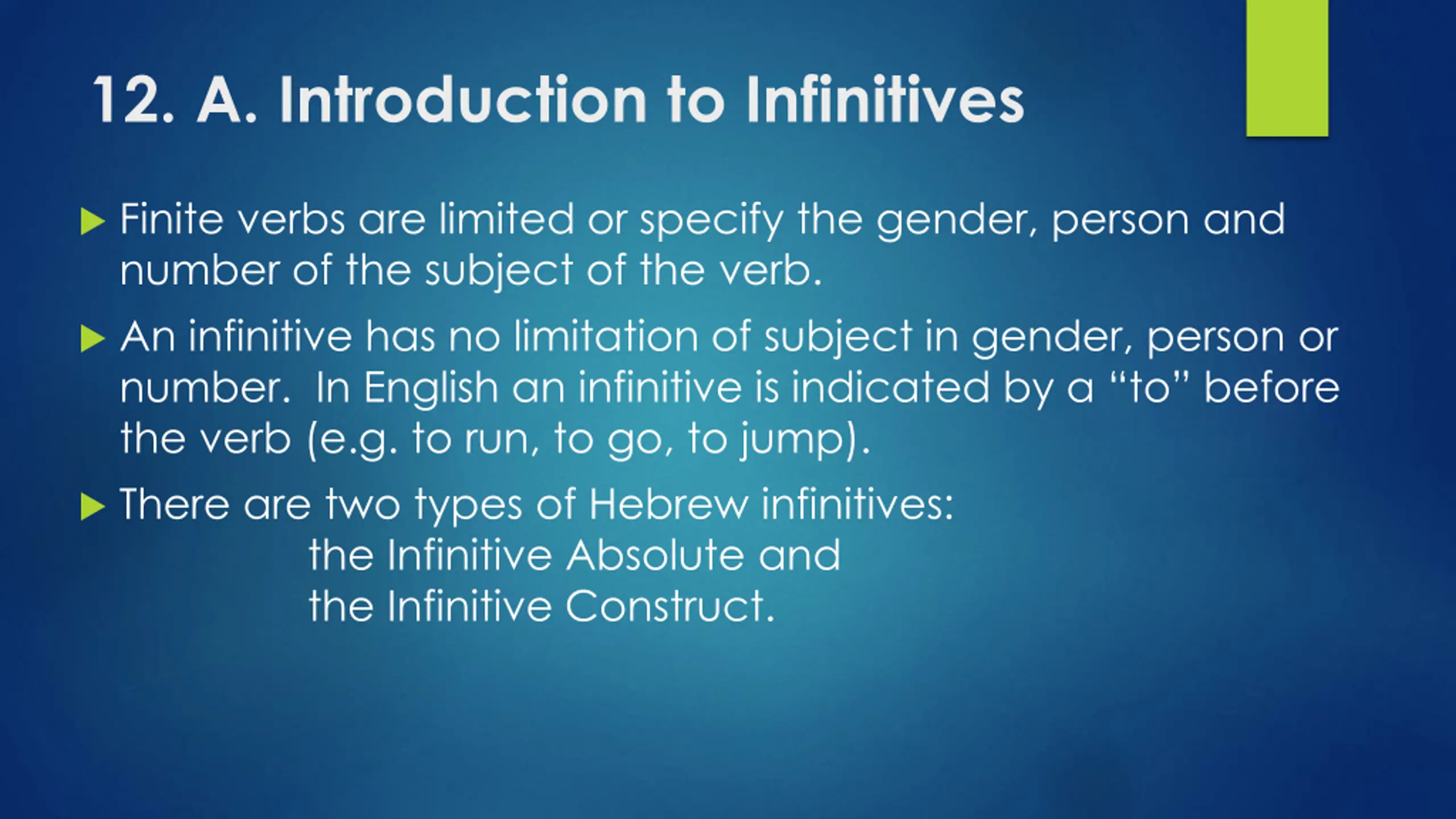 12. A. Introduction to Infinitives

Finite verbs are limited or specify the gender, person and number of the subject of the verb.

An infinitive has no limitation of subject in gender, person or number. In English an infinitive is indicated by a “to” before the verb (e.g. to run, to go, to jump).

There are two types of Hebrew infinitives:
the Infinitive Absolute and
the Infinitive Construct.